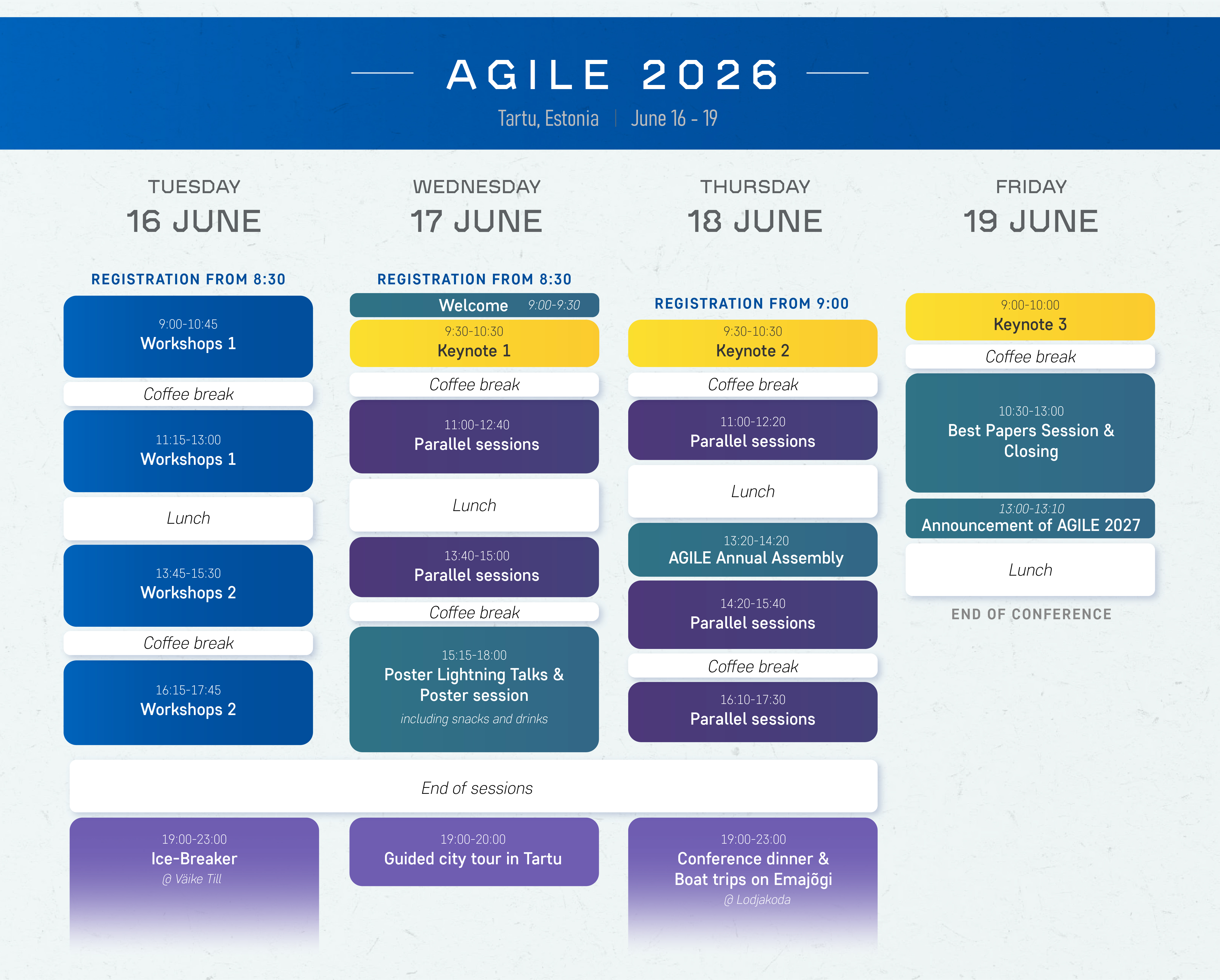 AGILE 2026

Tartu, Estonia | June 16 - 19

TUESDAY
16 JUNE

REGISTRATION FROM 8:30

9:00-10:45
Workshops 1

Coffee break

11:15-13:00
Workshops 1

Lunch

13:45-15:30
Workshops 2

Coffee break

16:15-17:45
Workshops 2

WEDNESDAY
17 JUNE

REGISTRATION FROM 8:30

Welcome 9:00-9:30

9:30-10:30
Keynote 1

Coffee break

11:00-12:40
Parallel sessions

Lunch

13:40-15:00
Parallel sessions

Coffee break

15:15-18:00
Poster Lightning Talks & Poster session
including snacks and drinks

THURSDAY
18 JUNE

REGISTRATION FROM 9:00

9:30-10:30
Keynote 2

Coffee break

11:00-12:20
Parallel sessions

Lunch

13:20-14:20
AGILE Annual Assembly

14:20-15:40
Parallel sessions

Coffee break

16:10-17:30
Parallel sessions

FRIDAY
19 JUNE

9:00-10:00
Keynote 3

Coffee break

10:30-13:00
Best Papers Session & Closing

13:00-13:10
Announcement of AGILE 2027

Lunch

END OF CONFERENCE

End of sessions

19:00-23:00
Ice-Breaker
@ Väike Till

19:00-20:00
Guided city tour in Tartu

19:00-23:00
Conference dinner & Boat trips on Emajõgi
@ Lodjakoda